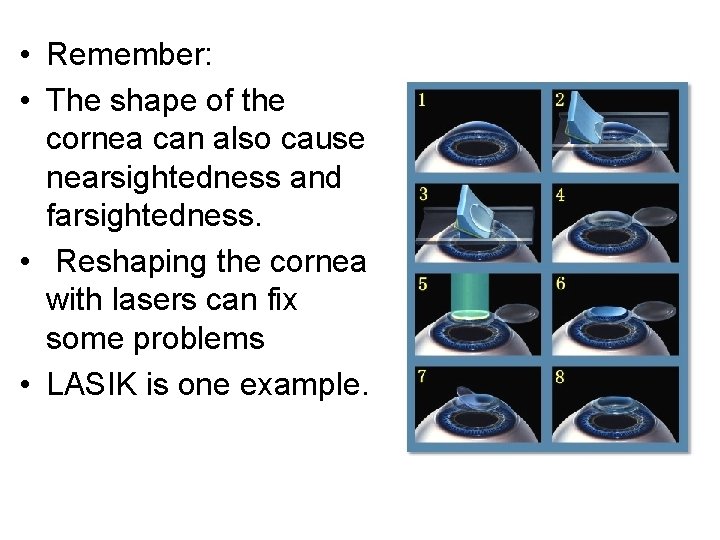 • Remember:
• The shape of the cornea can also cause nearsightedness and farsightedness.
• Reshaping the cornea with lasers can fix some problems
• LASIK is one example.

1
2
3
4
5
6
7
8